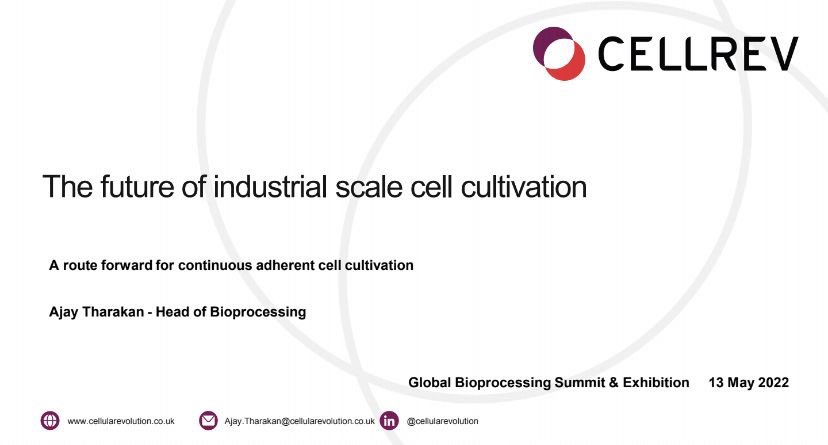 CELLREV

The future of industrial scale cell cultivation

A route forward for continuous adherent cell cultivation

Ajay Tharakan - Head of Bioprocessing

Global Bioprocessing Summit & Exhibition 13 May 2022

www.cellularevolution.co.uk Ajay.Tharakan@cellularevolution.co.uk @cellularevolution